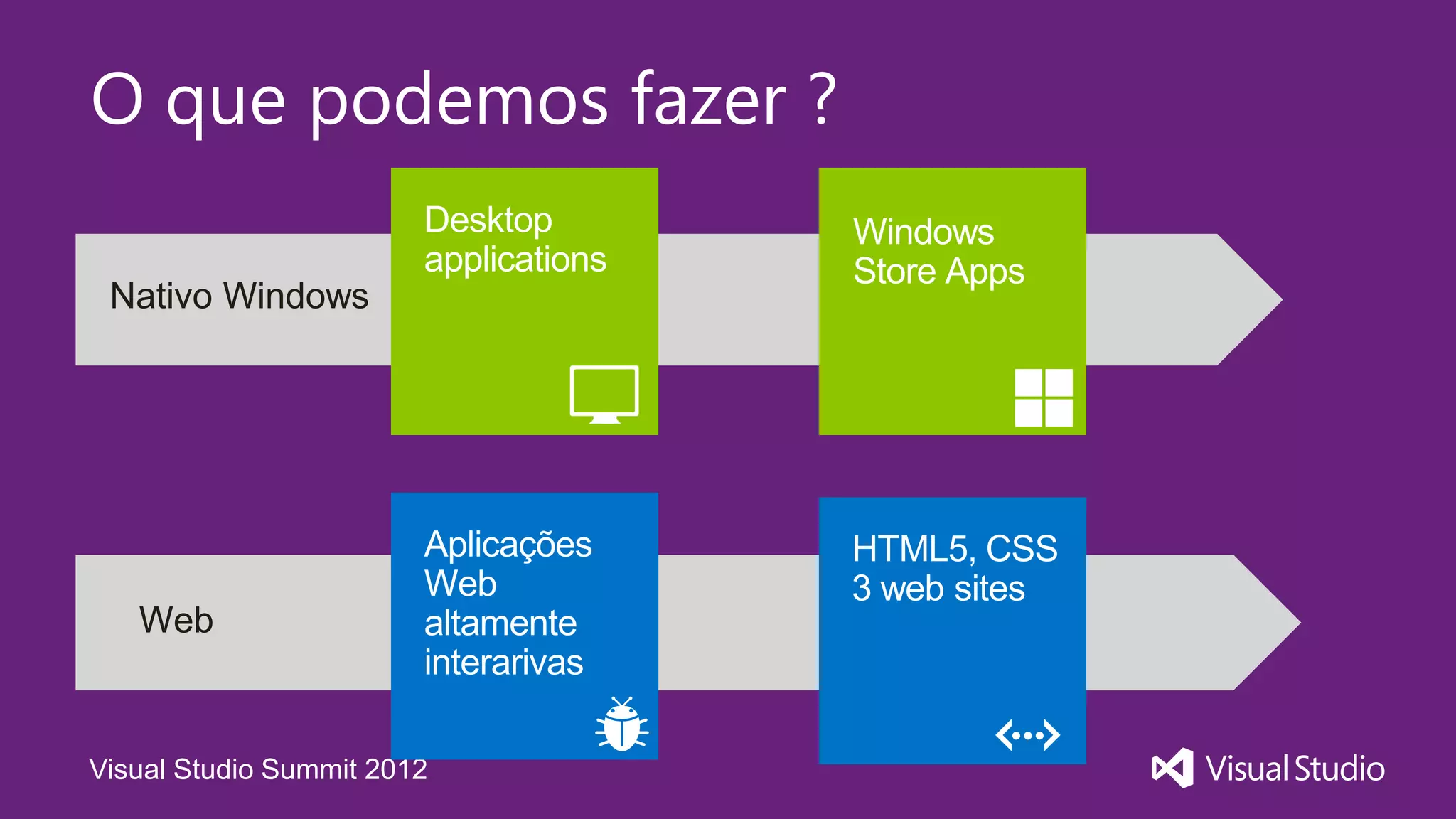 O que podemos fazer ?

Nativo Windows

Desktop applications

Windows Store Apps

Web

Aplicações Web altamente interarivas

HTML5, CSS 3 web sites

Visual Studio Summit 2012

Visual Studio